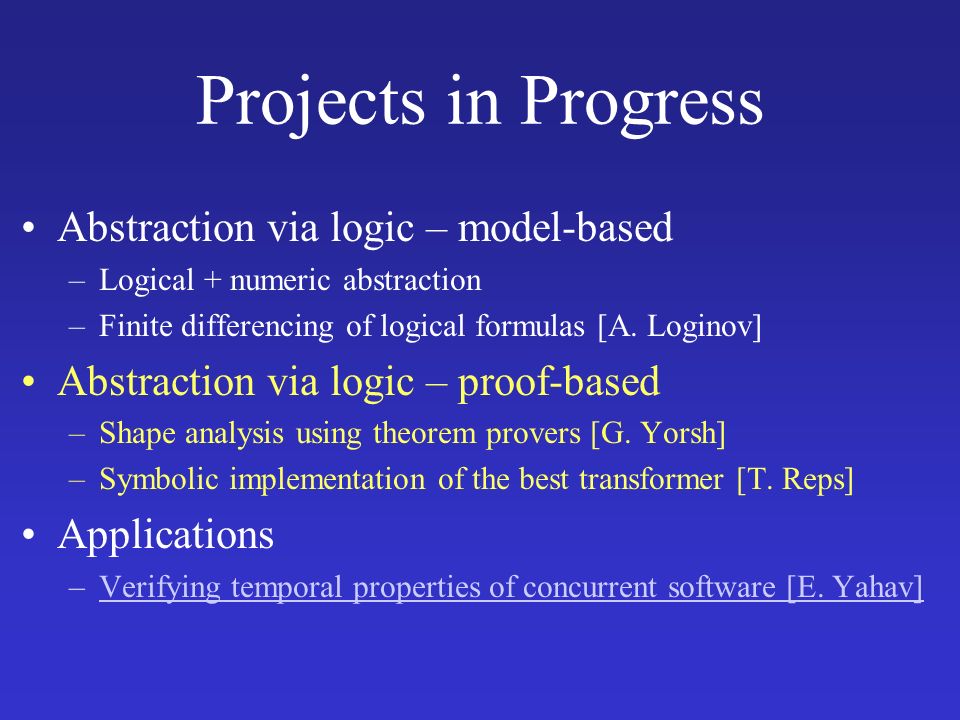 Projects in Progress

• Abstraction via logic – model-based
  – Logical + numeric abstraction
  – Finite differencing of logical formulas [A. Loginov]
• Abstraction via logic – proof-based
  – Shape analysis using theorem provers [G. Yorsh]
  – Symbolic implementation of the best transformer [T. Reps]
• Applications
  – Verifying temporal properties of concurrent software [E. Yahav]